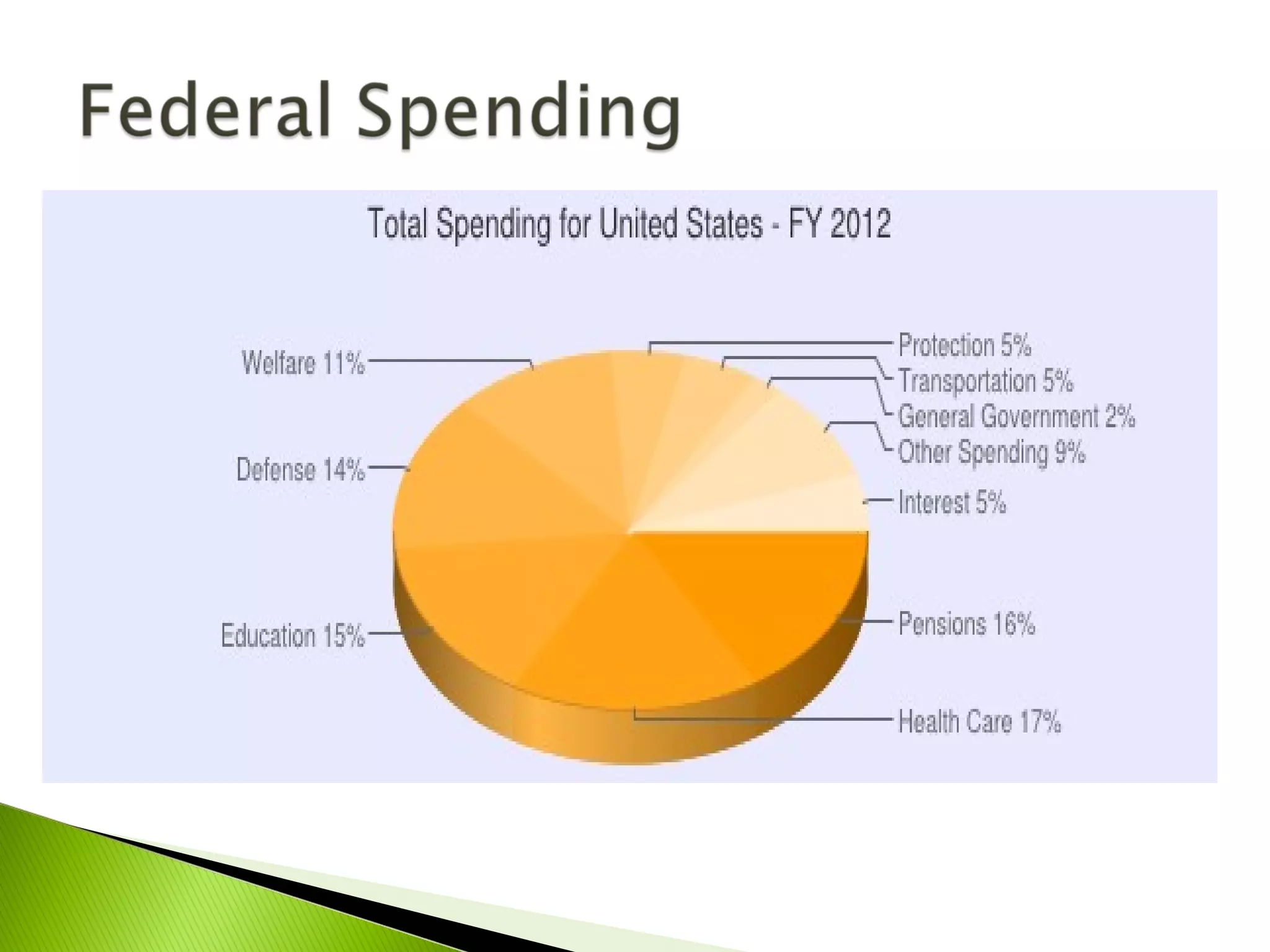 Federal Spending

Total Spending for United States - FY 2012

Welfare 11%

Defense 14%

Education 15%

Protection 5%

Transportation 5%

General Government 2%

Other Spending 9%

Interest 5%

Pensions 16%

Health Care 17%